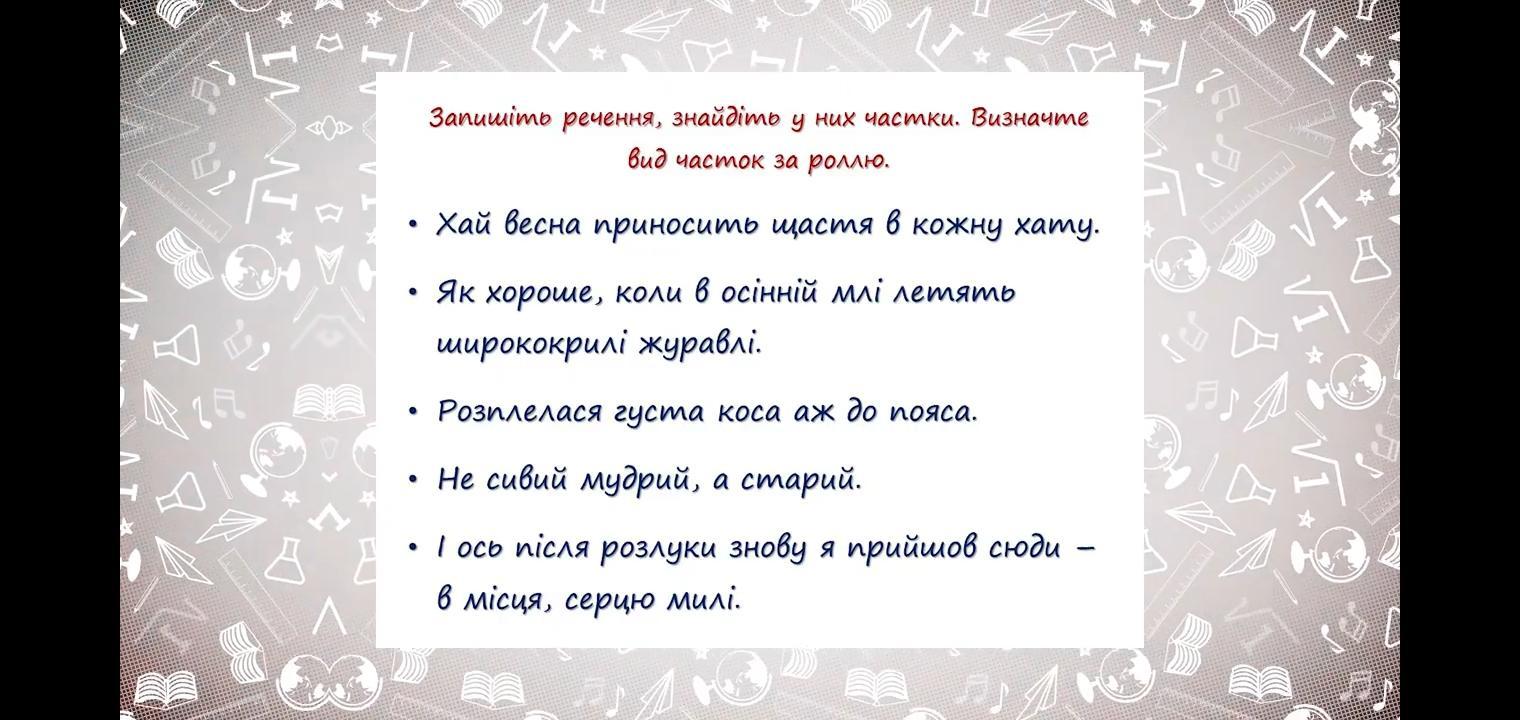 Запишіть речення, знайдіть у них частки. Визначте вид часток за роллю.

• Хай весна приносить щастя в кожну хату.

• Як хороше, коли в осінній млі летять ширококрилі журавлі.

• Розплелася густа коса аж до пояса.

• Не сивий мудрий, а старий.

• І ось після розлуки знову я прийшов сюди – в місця, серцю милі.